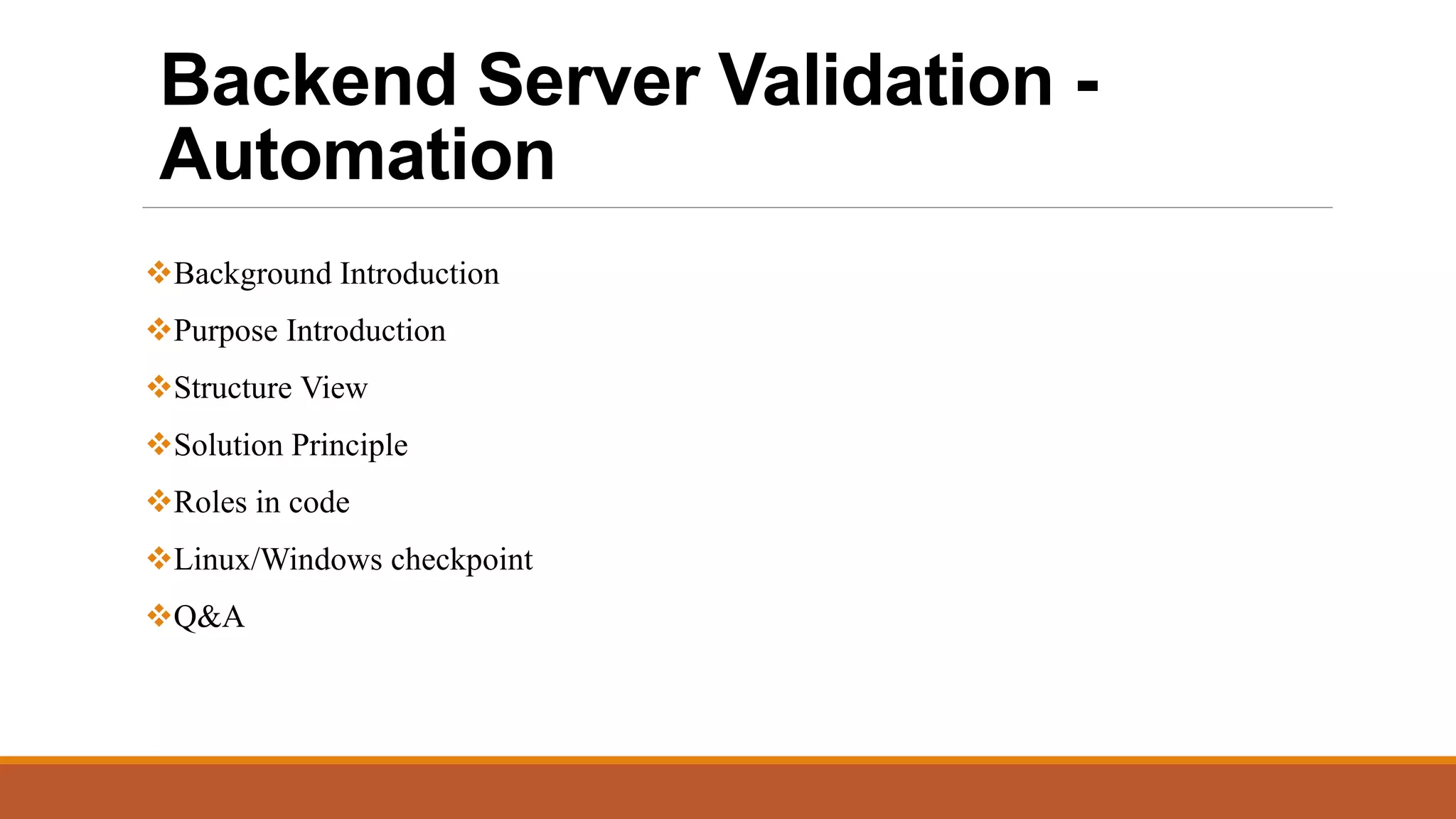 Backend Server Validation - Automation

❖Background Introduction

❖Purpose Introduction

❖Structure View

❖Solution Principle

❖Roles in code

❖Linux/Windows checkpoint

❖Q&A